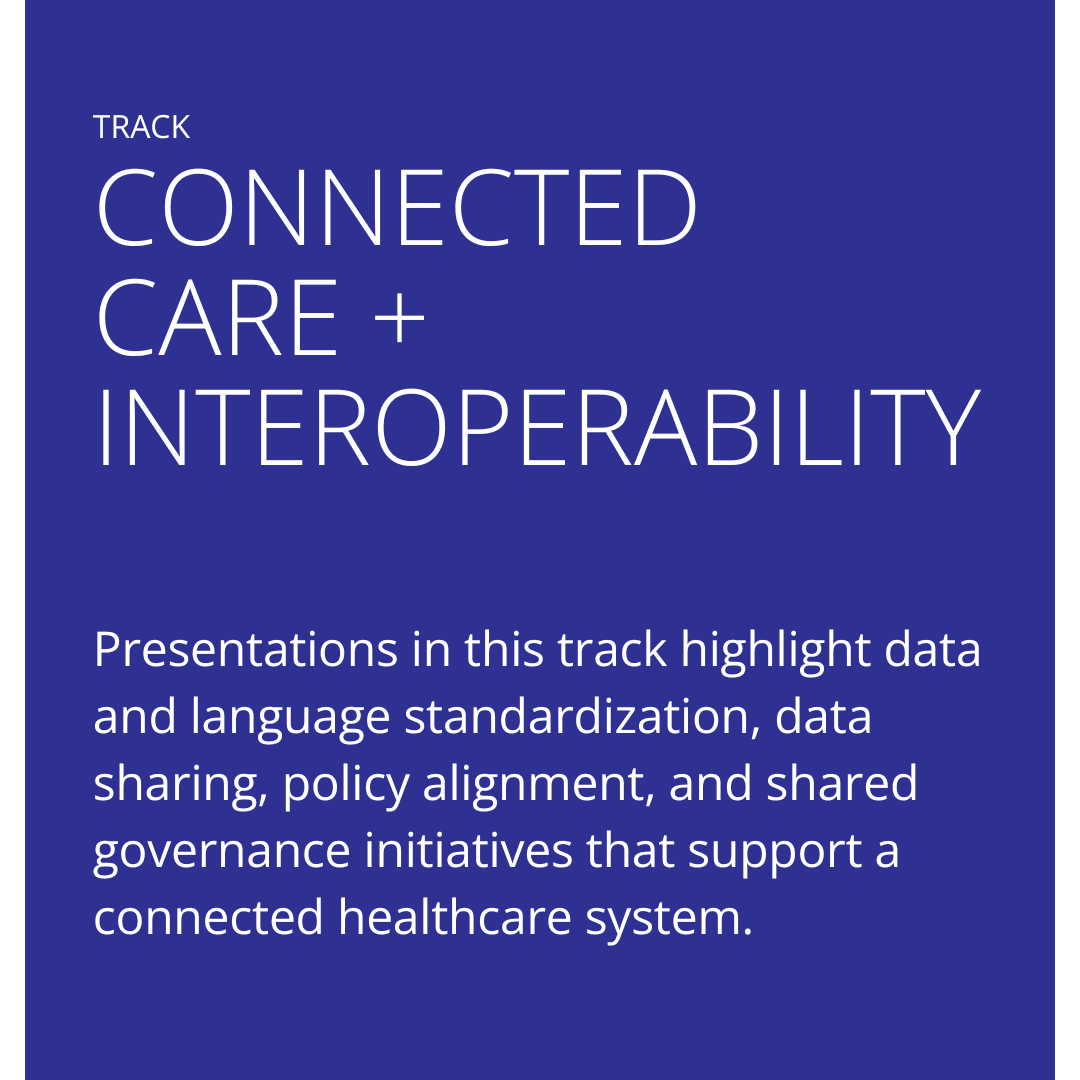 TRACK

CONNECTED CARE + INTEROPERABILITY

Presentations in this track highlight data and language standardization, data sharing, policy alignment, and shared governance initiatives that support a connected healthcare system.